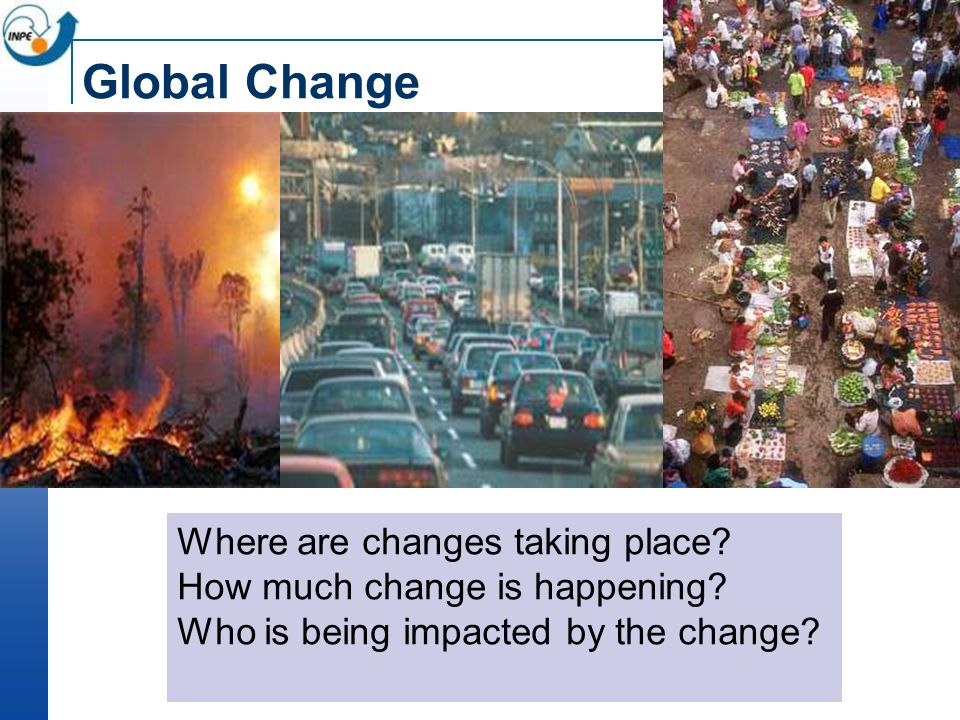 INPE

Global Change

Where are changes taking place?
How much change is happening?
Who is being impacted by the change?